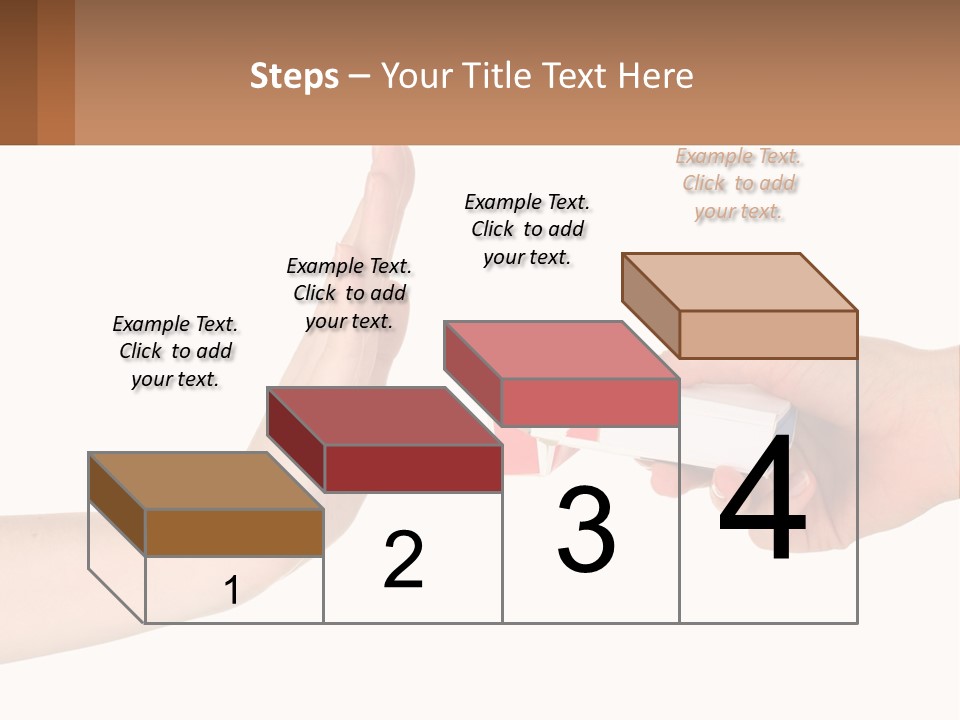 Steps – Your Title Text Here

Example Text. Click to add your text.

Example Text. Click to add your text.

Example Text. Click to add your text.

Example Text. Click to add your text.

1

2

3

4